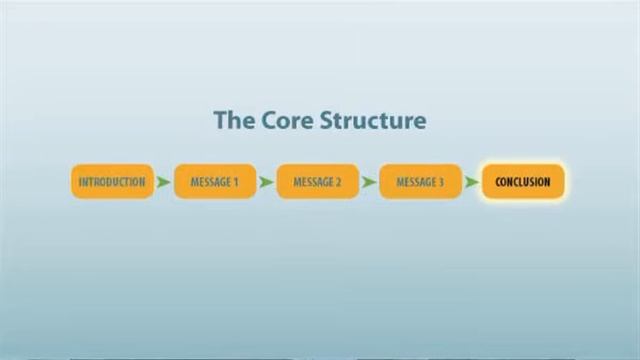 The Core Structure

INTRODUCTION

MESSAGE 1

MESSAGE 2

MESSAGE 3

CONCLUSION